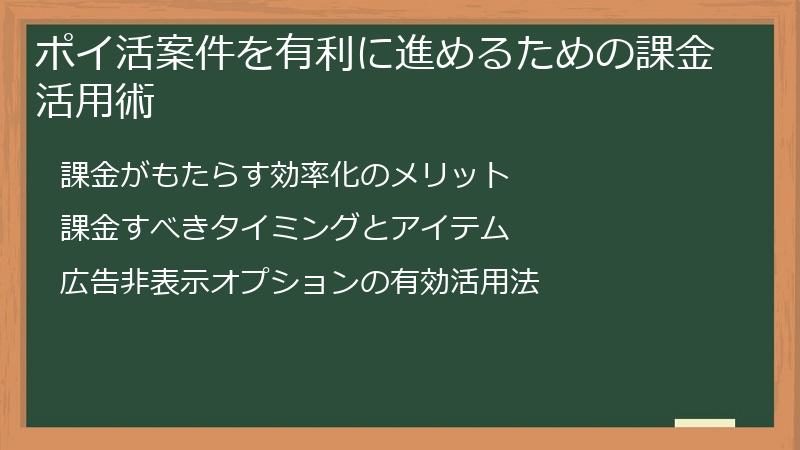 ポイ活案件を有利に進めるための課金活用術

課金がもたらす効率化のメリット

課金すべきタイミングとアイテム

広告非表示オプションの有効活用法